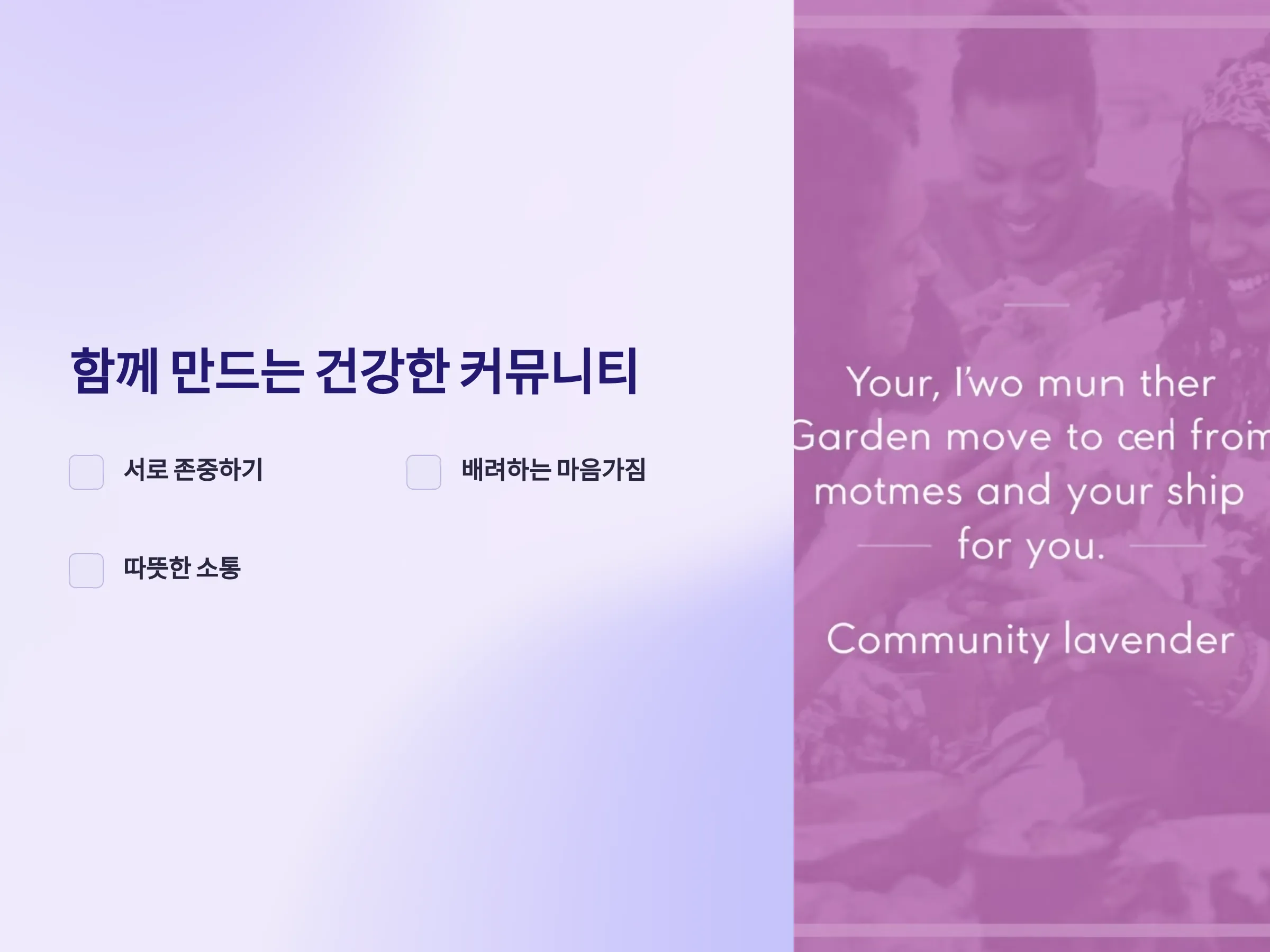 함께 만드는 건강한 커뮤니티

서로 존중하기

배려하는 마음가짐

따뜻한 소통

Your, I'wo mun ther Garden move to cen from motmes and your ship for you.

Community lavender